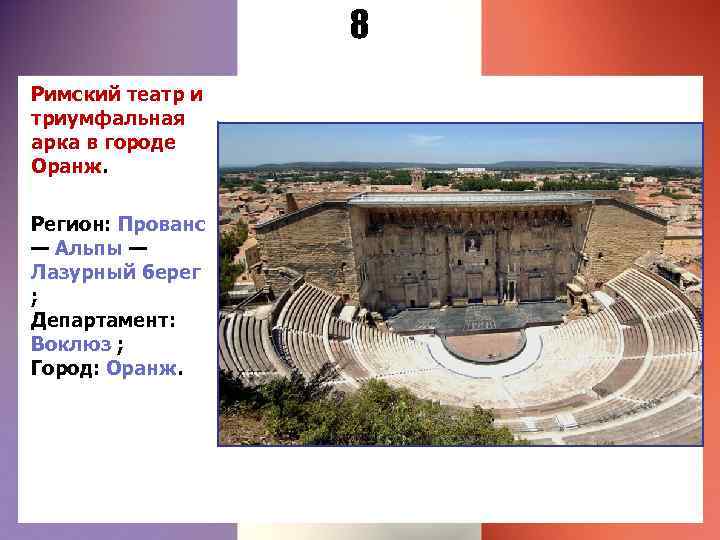 8

Римский театр и триумфальная арка в городе Оранж.

Регион: Прованс — Альпы — Лазурный берег ;
Департамент: Воклюз ;
Город: Оранж.